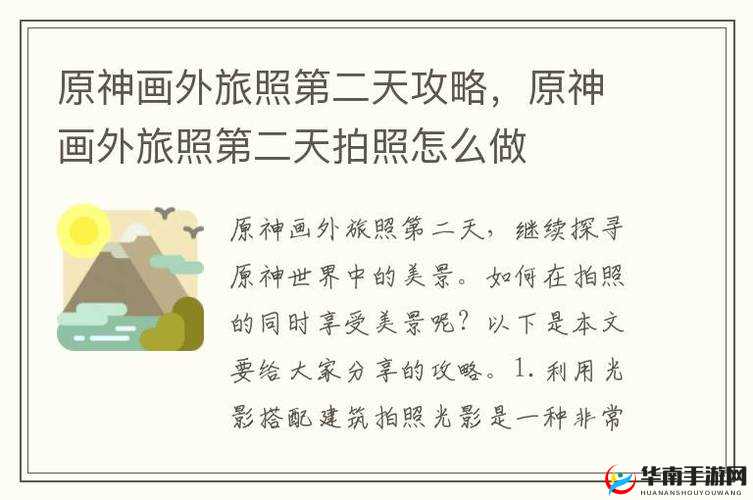 原神画外旅照第二天攻略，原神画外旅照第二天拍照怎么做

原神画外旅照第二天，继续探寻原神世界中的美景。如何在拍照的同时享受美景呢？以下是本文要给大家分享的攻略。1. 利用光影搭配建筑拍照光影是一种非常

华南手游网
HUANANSHOUYOUWANG